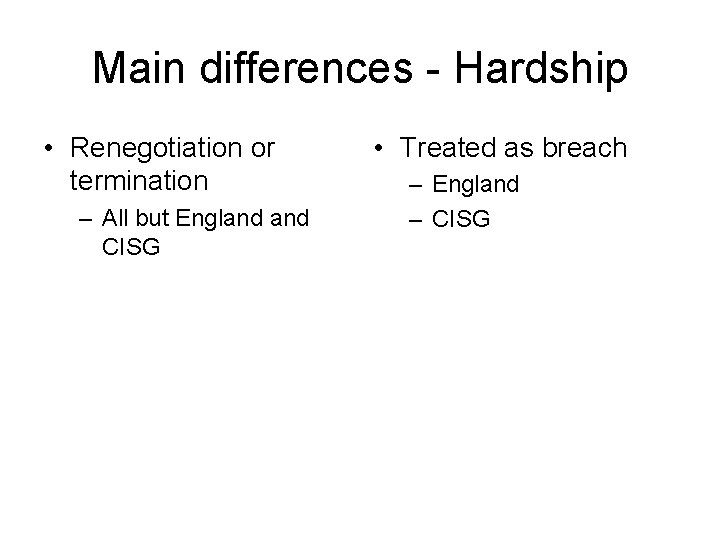 Main differences - Hardship

• Renegotiation or termination
– All but England and CISG

• Treated as breach
– England
– CISG